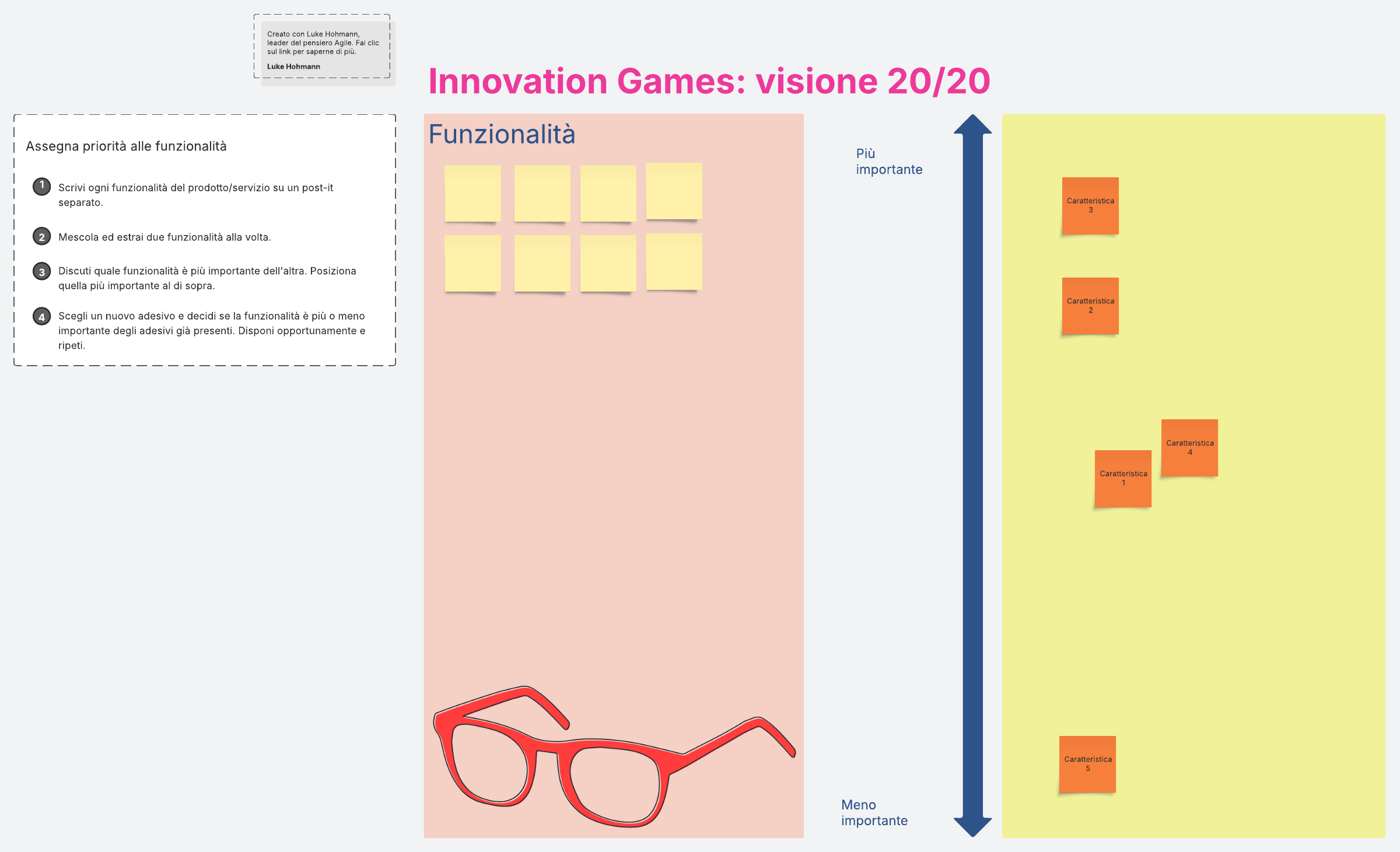 Creato con Luke Hohmann, leader del pensiero Agile. Fai clic sul link per saperne di più.

Luke Hohmann

Innovation Games: visione 20/20

Assegna priorità alle funzionalità

1 Scrivi ogni funzionalità del prodotto/servizio su un post-it separato.

2 Mescola ed estrai due funzionalità alla volta.

3 Discuti quale funzionalità è più importante dell'altra. Posiziona quella più importante al di sopra.

4 Scegli un nuovo adesivo e decidi se la funzionalità è più o meno importante degli adesivi già presenti. Disponi opportunamente e ripeti.

Funzionalità

Più importante

Meno importante

Caratteristica 3

Caratteristica 2

Caratteristica 4

Caratteristica 1

Caratteristica 5